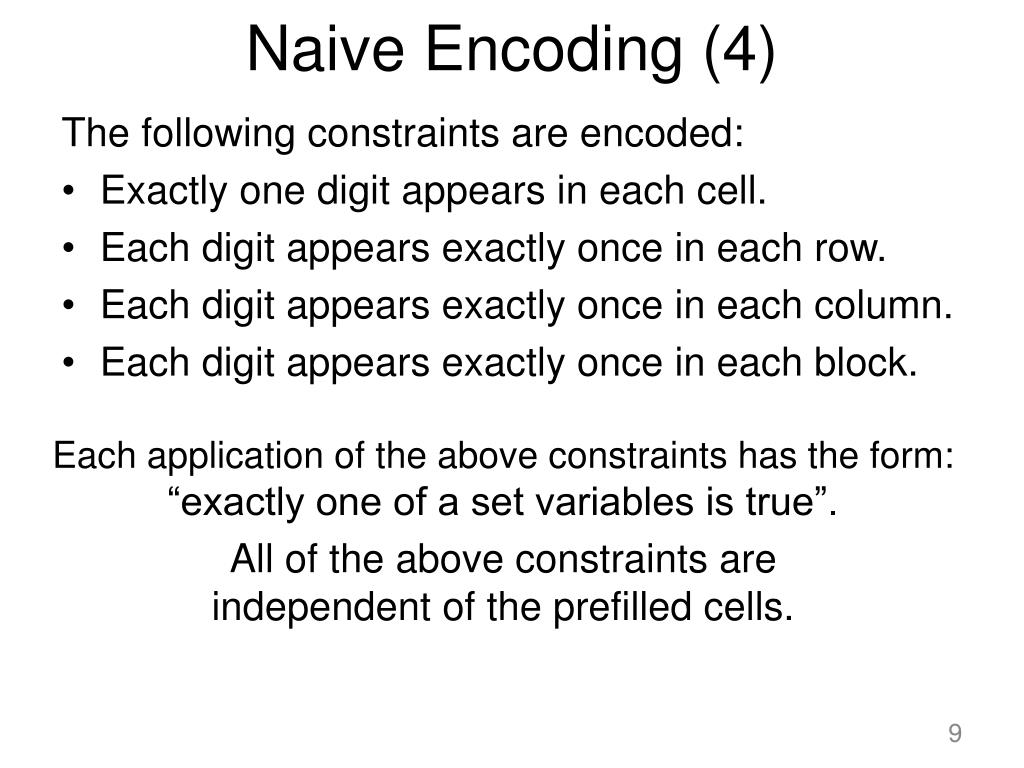 Naive Encoding (4)

The following constraints are encoded:
• Exactly one digit appears in each cell.
• Each digit appears exactly once in each row.
• Each digit appears exactly once in each column.
• Each digit appears exactly once in each block.

Each application of the above constraints has the form: “exactly one of a set variables is true”.

All of the above constraints are independent of the prefilled cells.

9